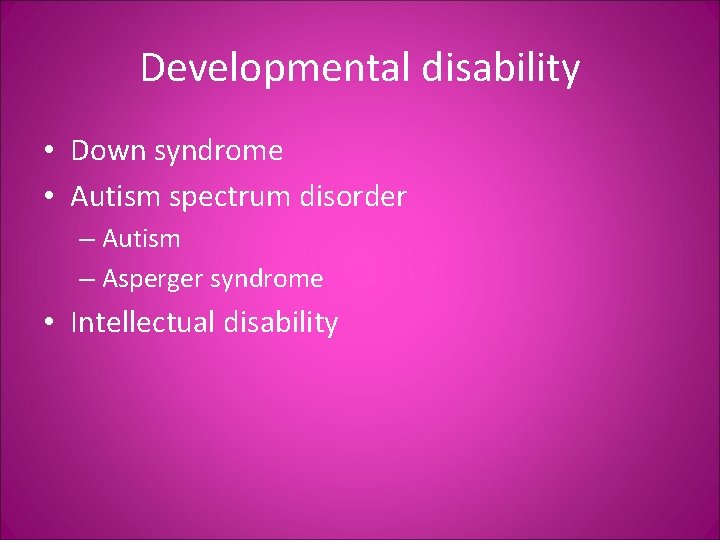 Developmental disability

• Down syndrome
• Autism spectrum disorder
– Autism
– Asperger syndrome
• Intellectual disability